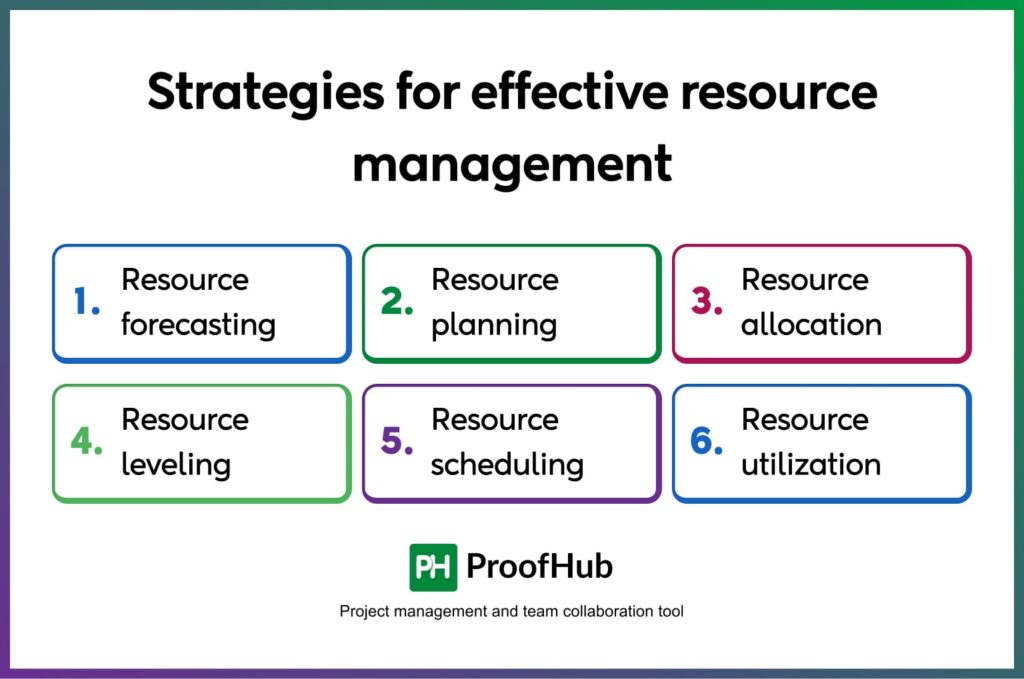 Strategies for effective resource management

1. Resource forecasting

2. Resource planning

3. Resource allocation

4. Resource leveling

5. Resource scheduling

6. Resource utilization

PH ProofHub

Project management and team collaboration tool